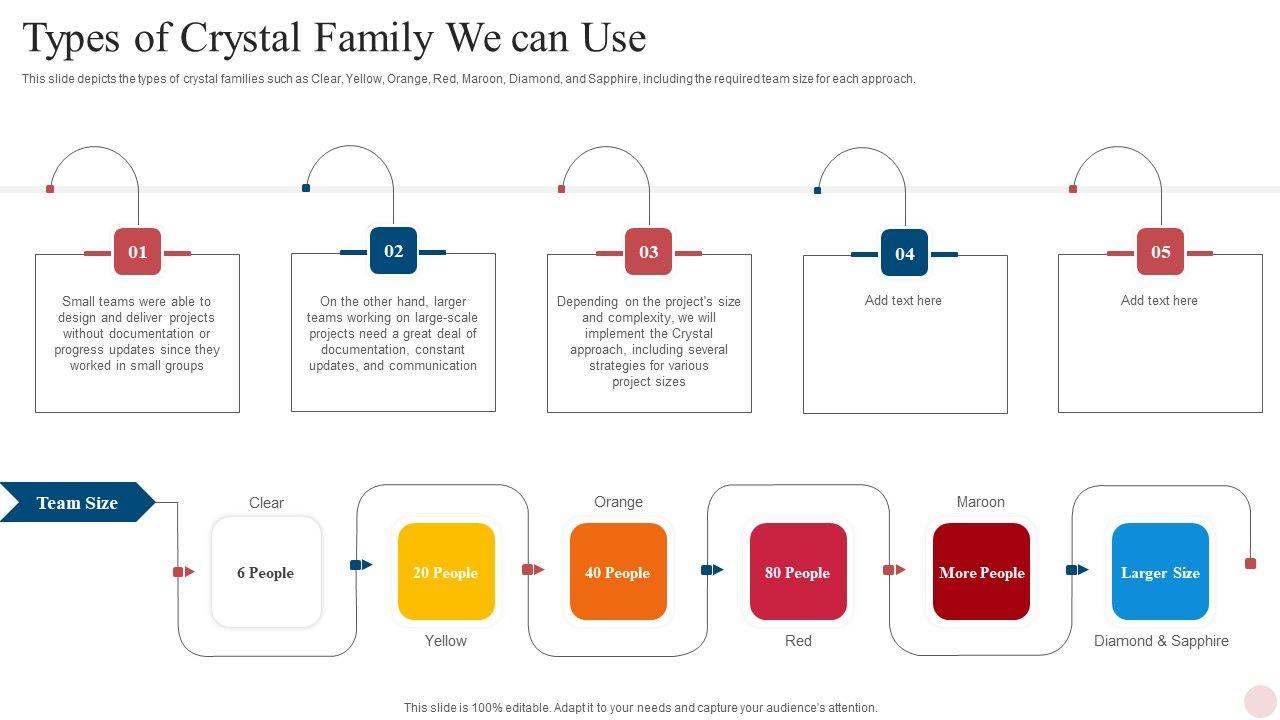 Types of Crystal Family We can Use

This slide depicts the types of crystal families such as Clear, Yellow, Orange, Red, Maroon, Diamond, and Sapphire, including the required team size for each approach.

01

Small teams were able to design and deliver projects without documentation or progress updates since they worked in small groups

02

On the other hand, larger teams working on large-scale projects need a great deal of documentation, constant updates, and communication

03

Depending on the project's size and complexity, we will implement the Crystal approach, including several strategies for various project sizes

04

Add text here

05

Add text here

Team Size

Clear

6 People

20 People

Yellow

Orange

40 People

80 People

Red

Maroon

More People

Larger Size

Diamond & Sapphire

This slide is 100% editable. Adapt it to your needs and capture your audience's attention.